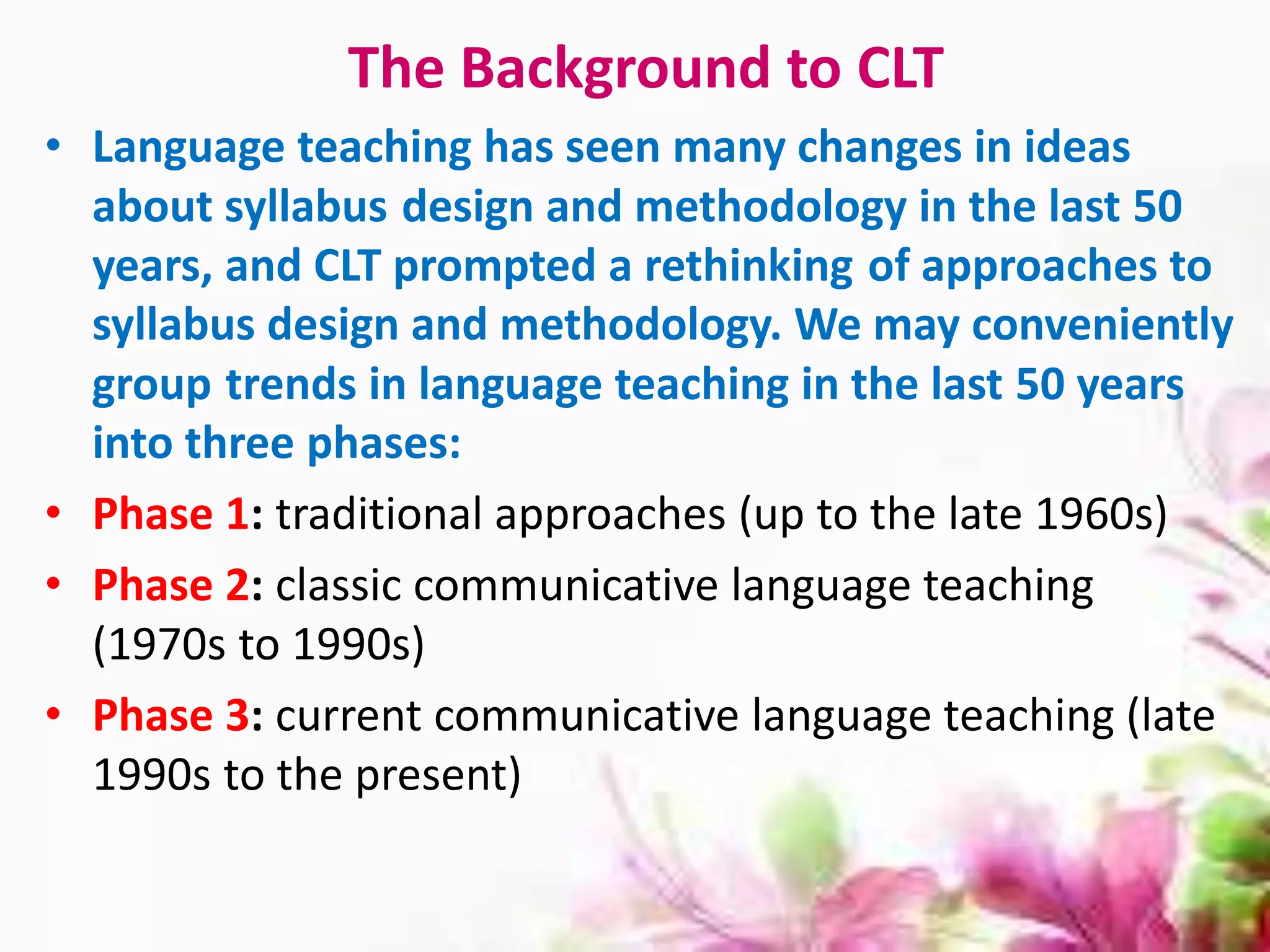 The Background to CLT

• Language teaching has seen many changes in ideas about syllabus design and methodology in the last 50 years, and CLT prompted a rethinking of approaches to syllabus design and methodology. We may conveniently group trends in language teaching in the last 50 years into three phases:

• Phase 1: traditional approaches (up to the late 1960s)

• Phase 2: classic communicative language teaching (1970s to 1990s)

• Phase 3: current communicative language teaching (late 1990s to the present)